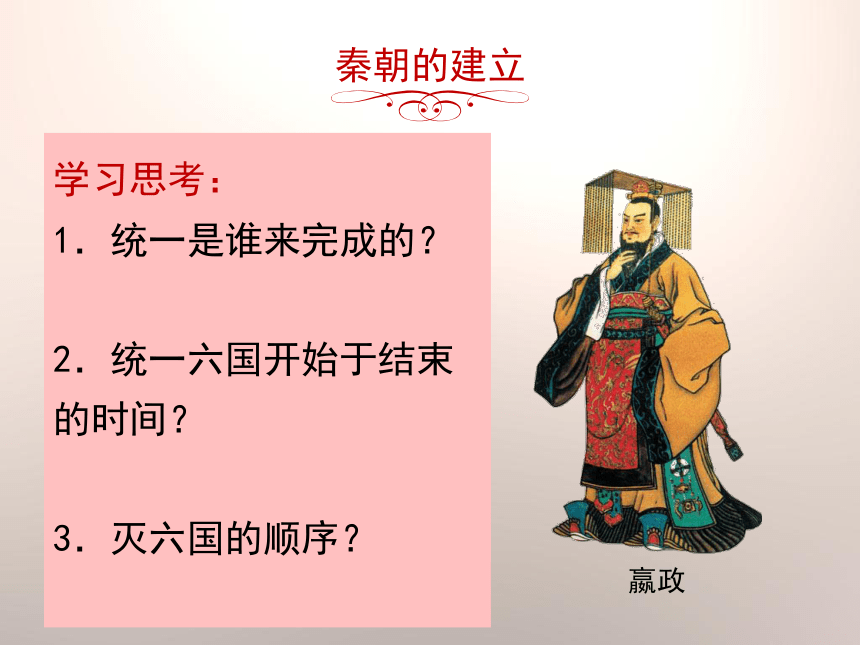 秦朝的建立

学习思考：

1. 统一是谁来完成的？

2. 统一六国开始于结束的时间？

3. 灭六国的顺序？

嬴政